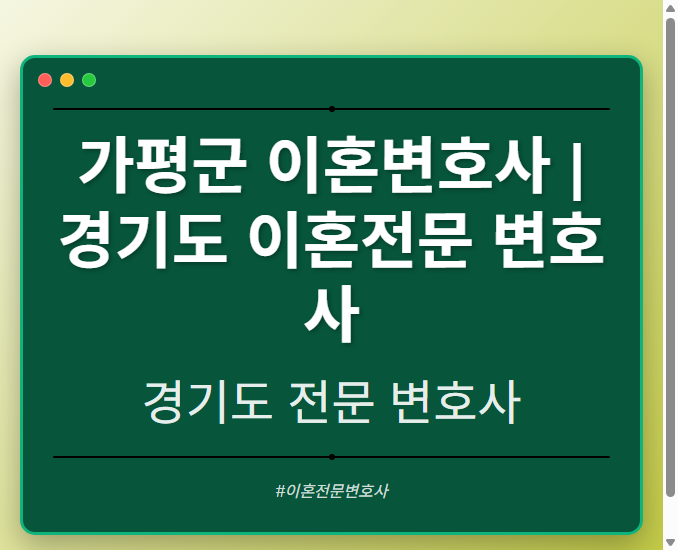 가평군 이혼변호사 | 경기도 이혼전문 변호사

경기도 전문 변호사

#이혼전문변호사